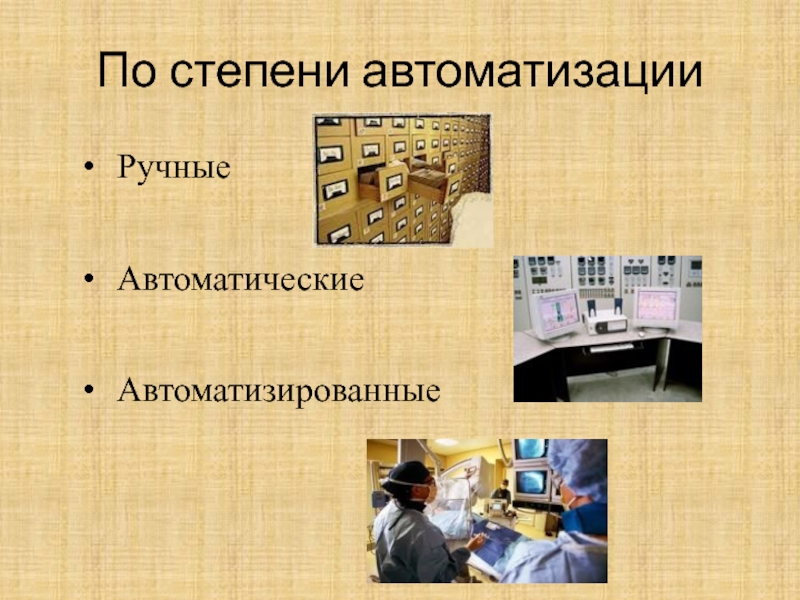 По степени автоматизации

• Ручные

• Автоматические

• Автоматизированные